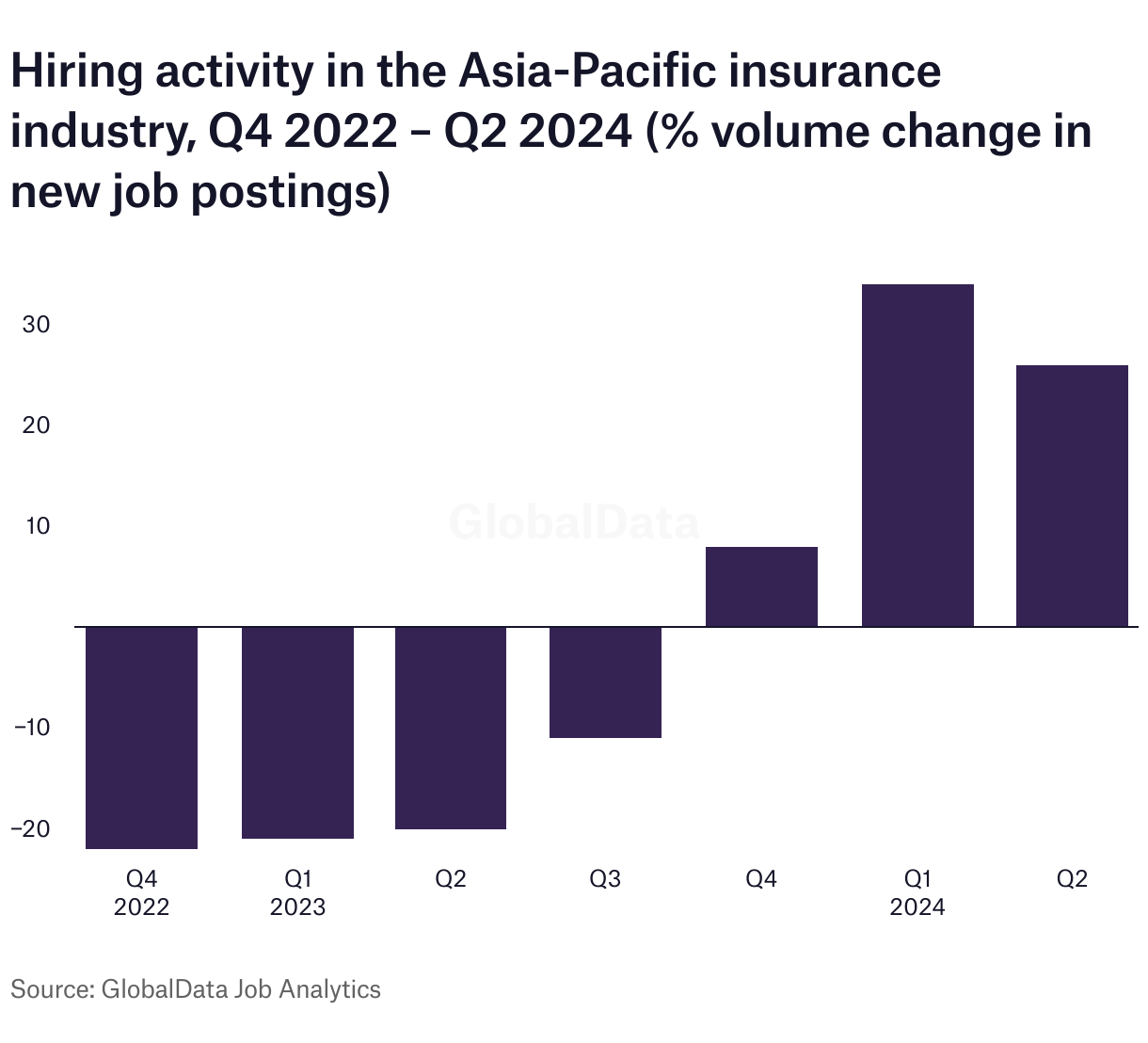 Hiring activity in the Asia-Pacific insurance industry, Q4 2022 – Q2 2024 (% volume change in new job postings)

30
20
10
−10
−20

GlobalData

Q4
2022
Q1
2023
Q2
Q3
Q4
Q1
2024
Q2

Source: GlobalData Job Analytics